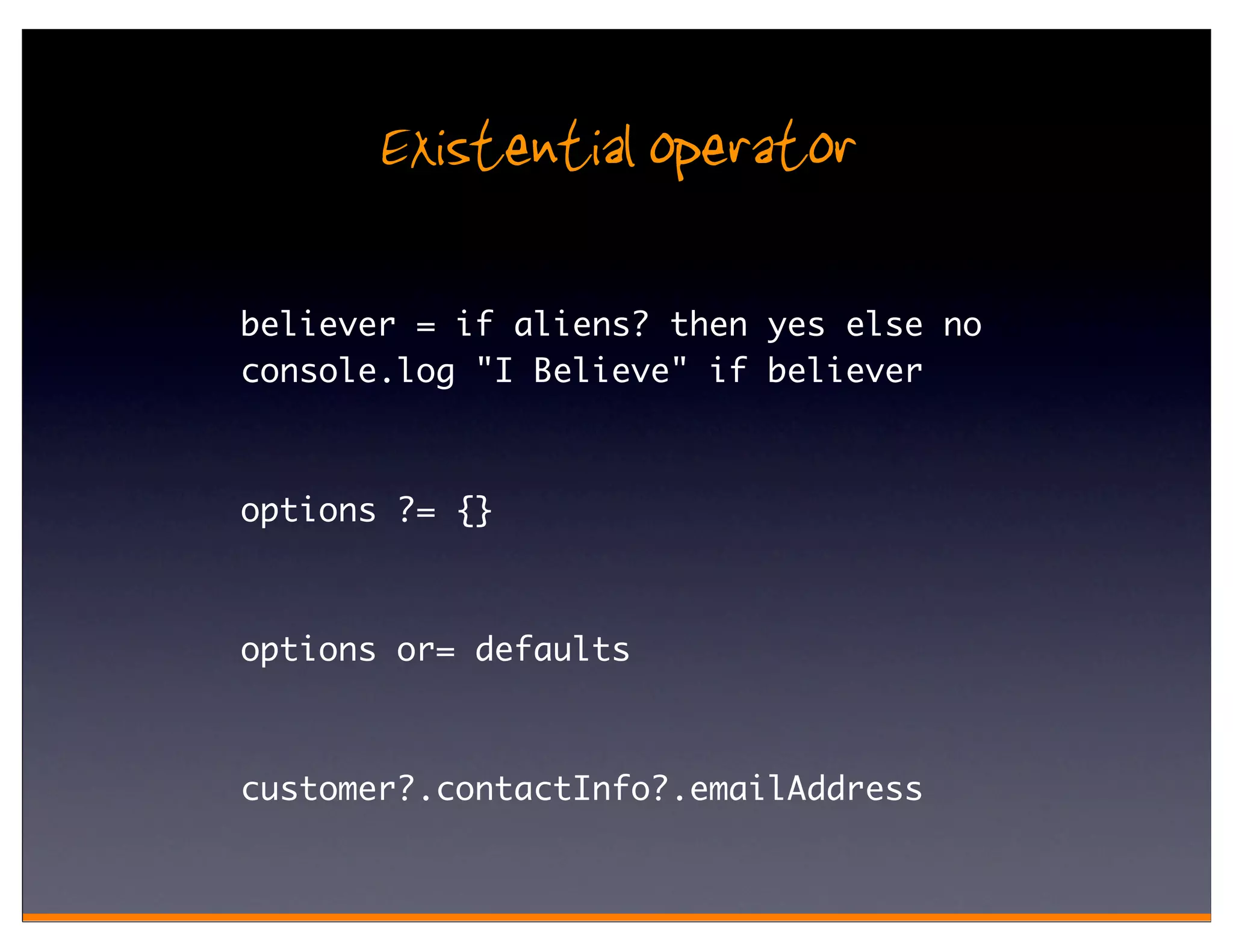 Existential operator

believer = if aliens? then yes else no
console.log "I Believe" if believer

options ?= {}

options or= defaults

customer?.contactInfo?.emailAddress